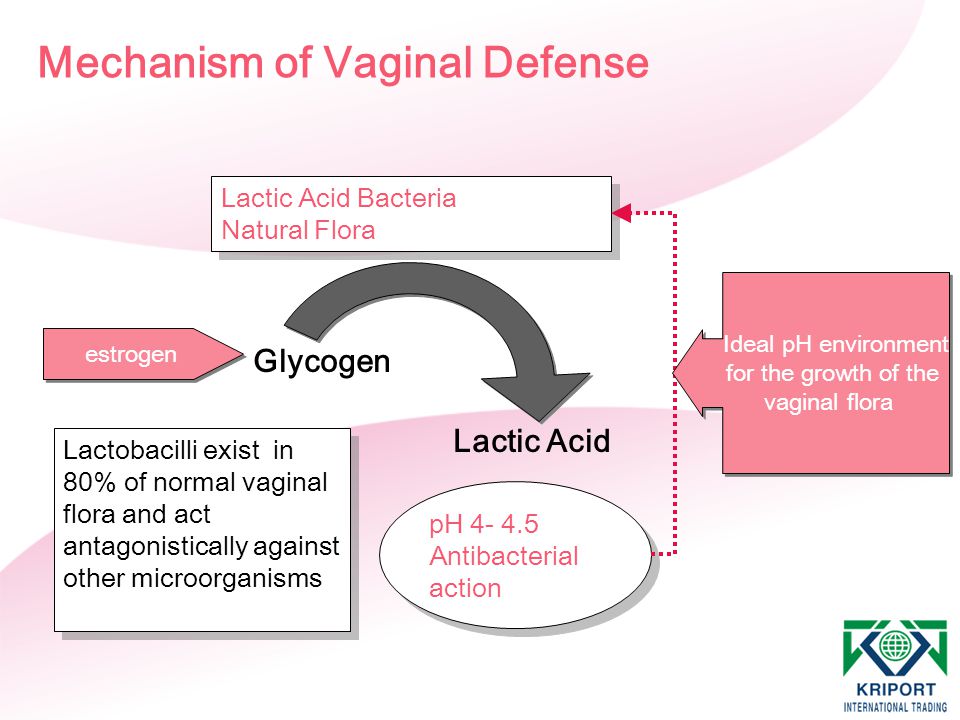 Mechanism of Vaginal Defense

Lactic Acid Bacteria
Natural Flora

estrogen

Glycogen

Lactic Acid

Ideal pH environment for the growth of the vaginal flora

Lactobacilli exist in 80% of normal vaginal flora and act antagonistically against other microorganisms

pH 4- 4.5
Antibacterial action

KRIPORT
INTERNATIONAL TRADING